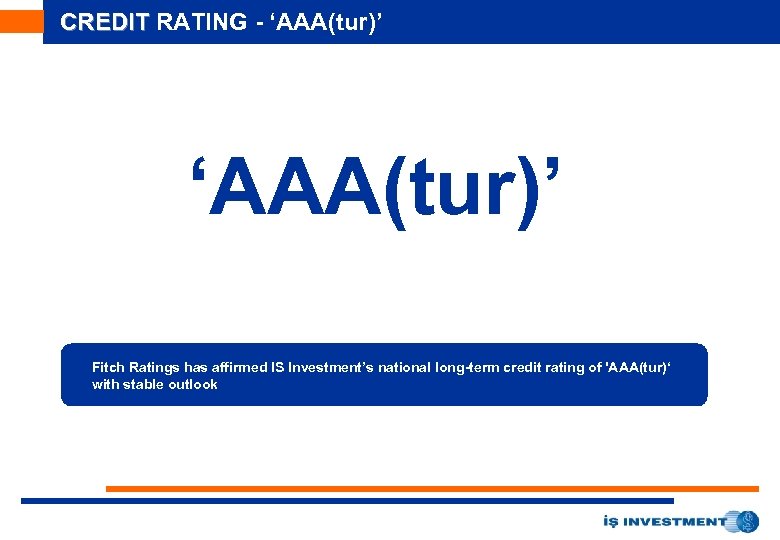 CREDIT RATING - ‘AAA(tur)’

‘AAA(tur)’

Fitch Ratings has affirmed IS Investment’s national long-term credit rating of 'AAA(tur)‘ with stable outlook

İŞ INVESTMENT